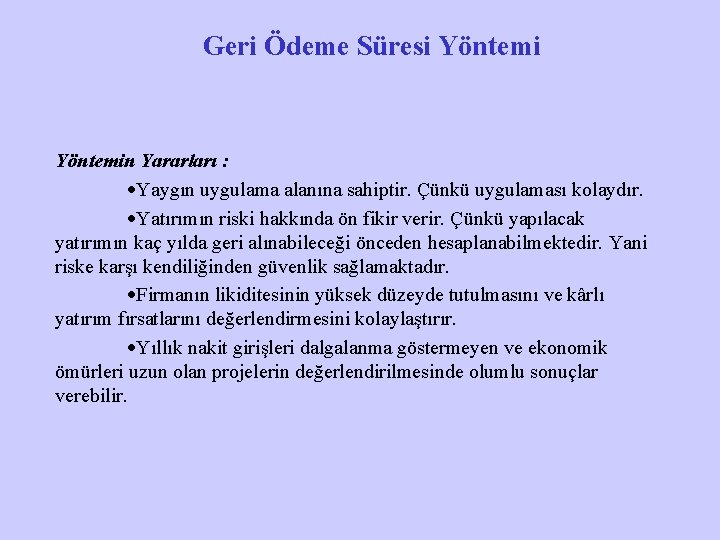 Geri Ödeme Süresi Yöntemi

Yöntemin Yararları :

•Yaygın uygulama alanına sahiptir. Çünkü uygulaması kolaydır.

•Yatırımın riski hakkında ön fikir verir. Çünkü yapılacak yatırımın kaç yılda geri alınabileceği önceden hesaplanabilmektedir. Yani riske karşı kendiliğinden güvenlik sağlamaktadır.

•Firmanın likiditesinin yüksek düzeyde tutulmasını ve kârlı yatırım fırsatlarını değerlendirmesini kolaylaştırır.

•Yıllık nakit girişleri dalgalanma göstermeyen ve ekonomik ömürleri uzun olan projelerin değerlendirilmesinde olumlu sonuçlar verebilir.